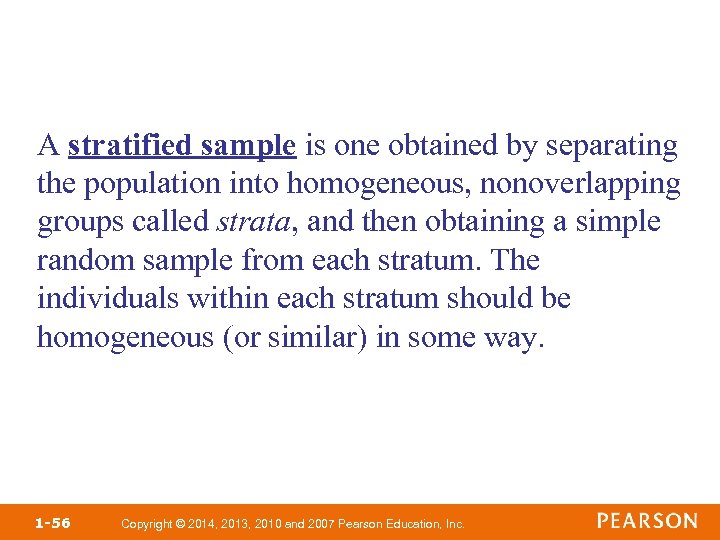 A stratified sample is one obtained by separating the population into homogeneous, nonoverlapping groups called strata, and then obtaining a simple random sample from each stratum. The individuals within each stratum should be homogeneous (or similar) in some way.

1-56 Copyright © 2014, 2013, 2010 and 2007 Pearson Education, Inc. PEARSON